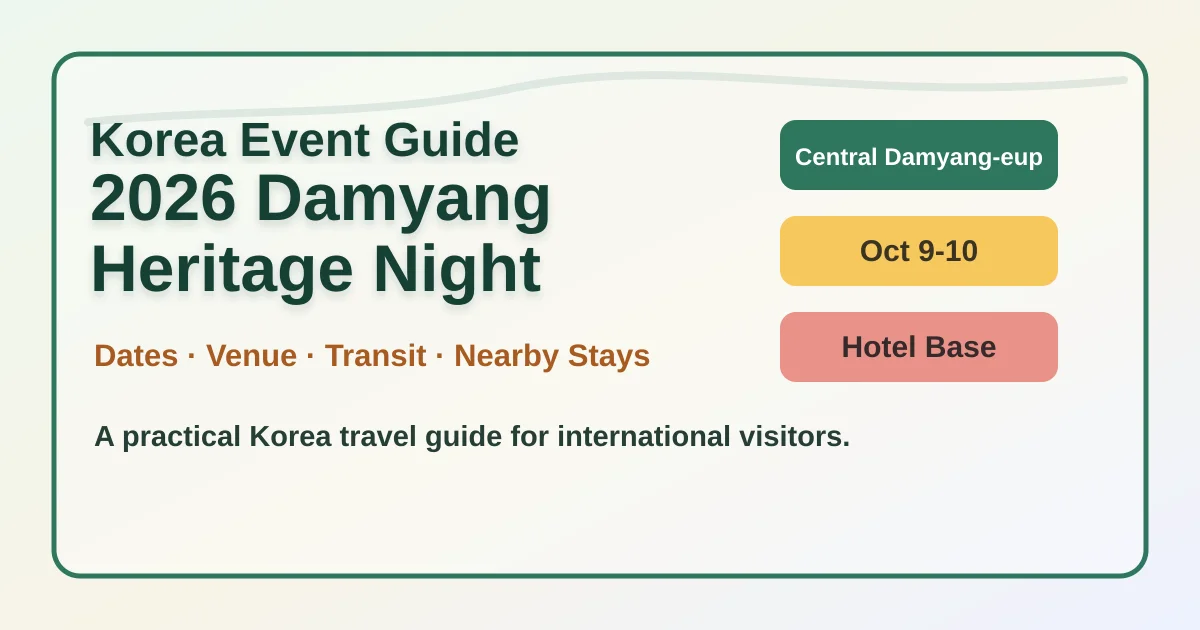 Korea Event Guide
2026 Damyang Heritage Night

Dates · Venue · Transit · Nearby Stays

A practical Korea travel guide for international visitors.

Central Damyang-eup

Oct 9-10

Hotel Base